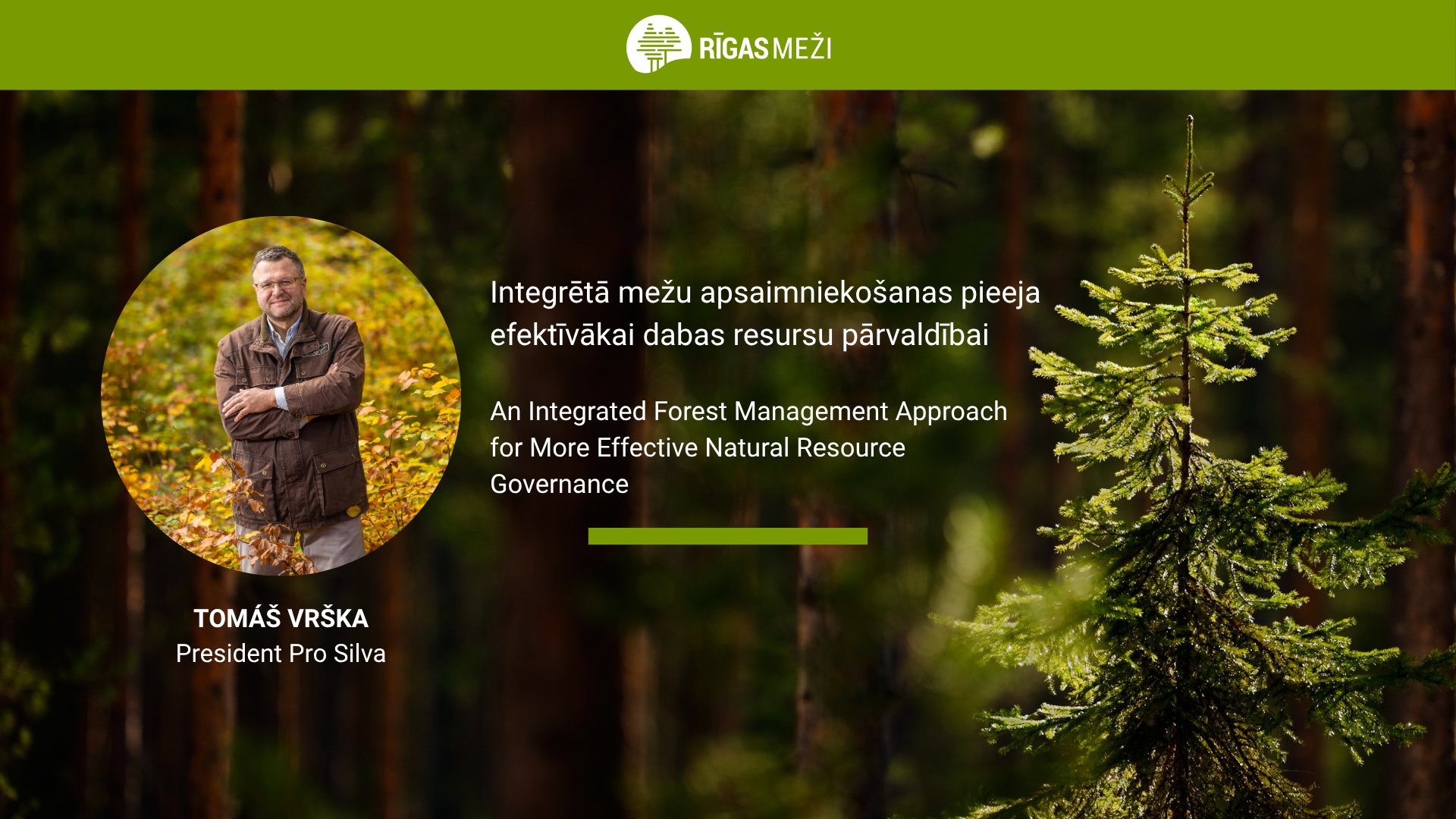 RĪGAS MEŽI

Integrētā mežu apsaimniekošanas pieeja efektīvākai dabas resursu pārvaldībai

An Integrated Forest Management Approach for More Effective Natural Resource Governance

TOMÁŠ VRŠKA
President Pro Silva